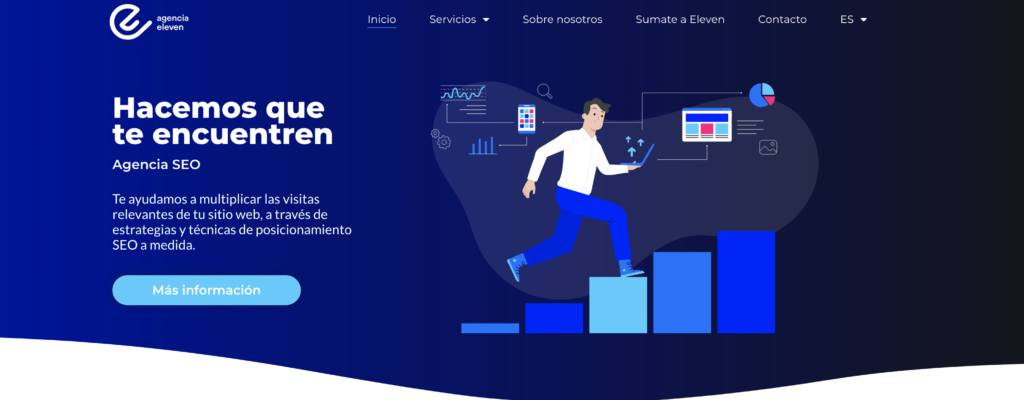 agencia eleven

Inicio Servicios Sobre nosotros Sumate a Eleven Contacto ES

Hacemos que te encuentren

Agencia SEO

Te ayudamos a multiplicar las visitas relevantes de tu sitio web, a través de estrategias y técnicas de posicionamiento SEO a medida.

Más información